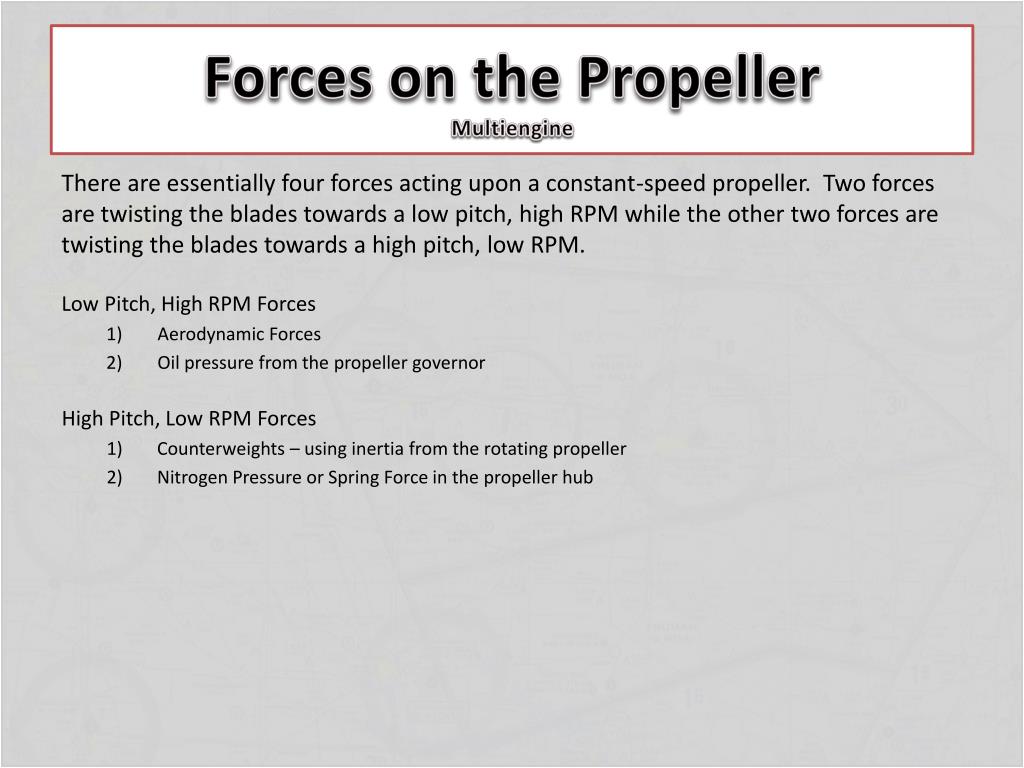 Forces on the Propeller
Multiengine

There are essentially four forces acting upon a constant-speed propeller. Two forces are twisting the blades towards a low pitch, high RPM while the other two forces are twisting the blades towards a high pitch, low RPM.

Low Pitch, High RPM Forces
1) Aerodynamic Forces
2) Oil pressure from the propeller governor

High Pitch, Low RPM Forces
1) Counterweights – using inertia from the rotating propeller
2) Nitrogen Pressure or Spring Force in the propeller hub